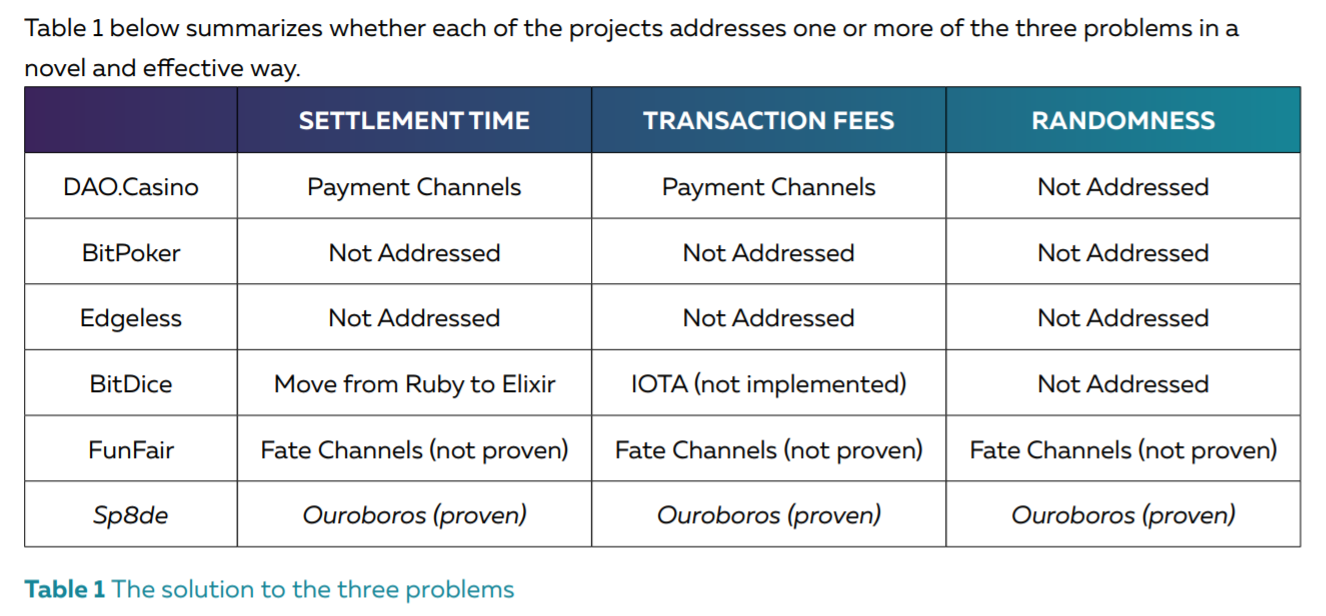 Table 1 below summarizes whether each of the projects addresses one or more of the three problems in a novel and effective way.

| | SETTLEMENT TIME | TRANSACTION FEES | RANDOMNESS |
|---|---|---|---|
| DAO.Casino | Payment Channels | Payment Channels | Not Addressed |
| BitPoker | Not Addressed | Not Addressed | Not Addressed |
| Edgeless | Not Addressed | Not Addressed | Not Addressed |
| BitDice | Move from Ruby to Elixir | IOTA (not implemented) | Not Addressed |
| FunFair | Fate Channels (not proven) | Fate Channels (not proven) | Fate Channels (not proven) |
| Sp8de | Ouroboros (proven) | Ouroboros (proven) | Ouroboros (proven) |

Table 1 The solution to the three problems